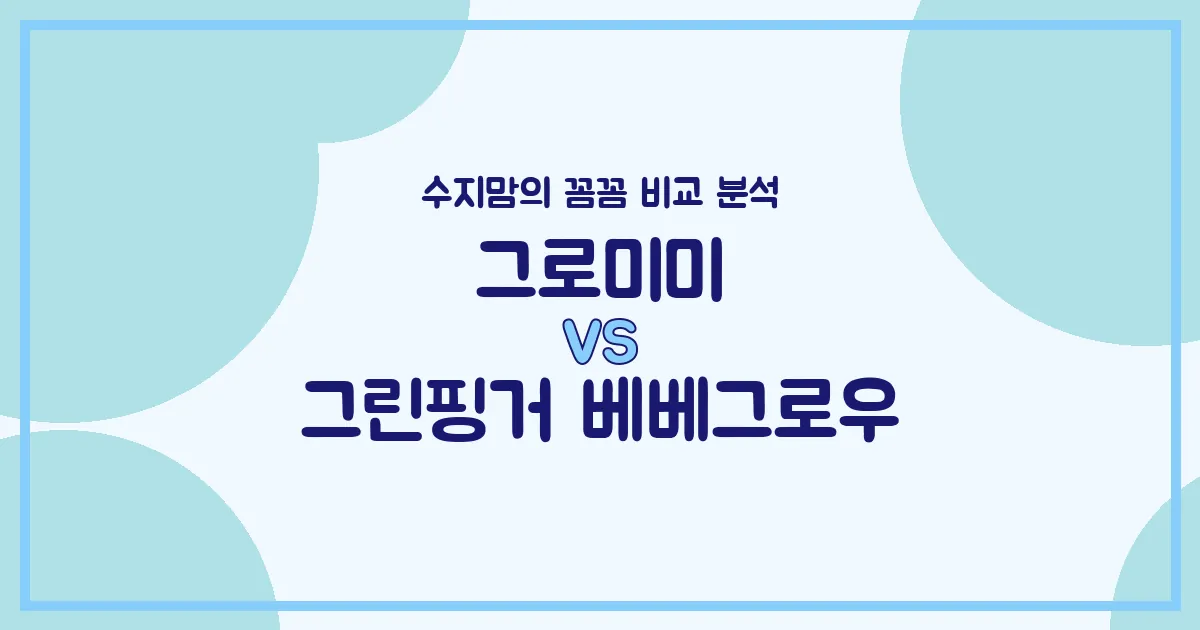 수지맘의 꼼꼼 비교 분석

그로미미

VS

그린핑거 베베그로우